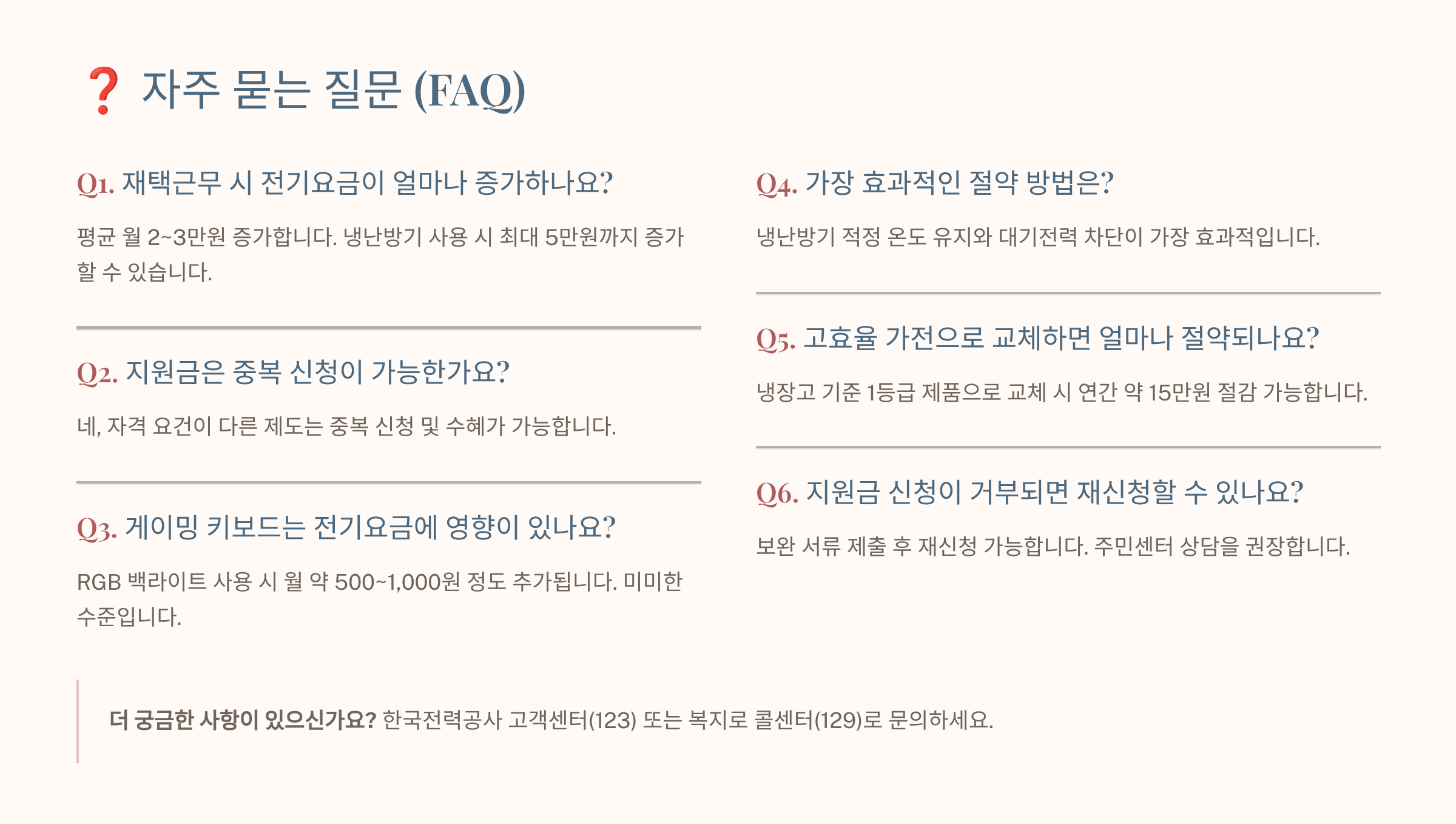 ❓ 자주 묻는 질문 (FAQ)

Q1. 재택근무 시 전기요금이 얼마나 증가하나요?

평균 월 2~3만원 증가합니다. 냉난방기 사용 시 최대 5만원까지 증가할 수 있습니다.

Q2. 지원금은 중복 신청이 가능한가요?

네, 자격 요건이 다른 제도는 중복 신청 및 수혜가 가능합니다.

Q3. 게이밍 키보드는 전기요금에 영향이 있나요?

RGB 백라이트 사용 시 월 약 500~1,000원 정도 추가됩니다. 미미한 수준입니다.

Q4. 가장 효과적인 절약 방법은?

냉난방기 적정 온도 유지와 대기전력 차단이 가장 효과적입니다.

Q5. 고효율 가전으로 교체하면 얼마나 절약되나요?

냉장고 기준 1등급 제품으로 교체 시 연간 약 15만원 절감 가능합니다.

Q6. 지원금 신청이 거부되면 재신청할 수 있나요?

보완 서류 제출 후 재신청 가능합니다. 주민센터 상담을 권장합니다.

더 궁금한 사항이 있으신가요? 한국전력공사 고객센터(123) 또는 복지로 콜센터(129)로 문의하세요.